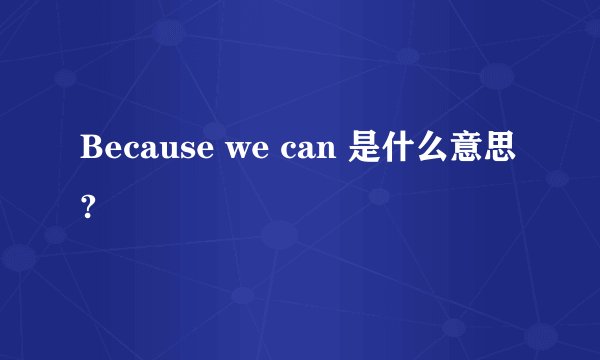 Because we can 是什么意思?